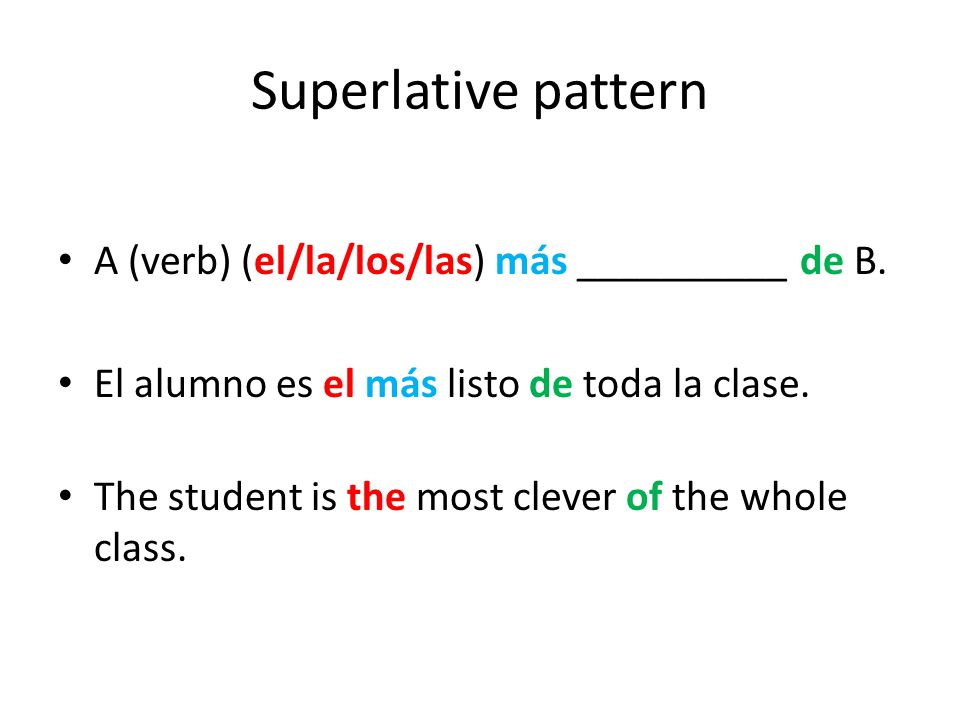 Superlative pattern

• A (verb) (el/la/los/las) más __________ de B.

• El alumno es el más listo de toda la clase.

• The student is the most clever of the whole class.